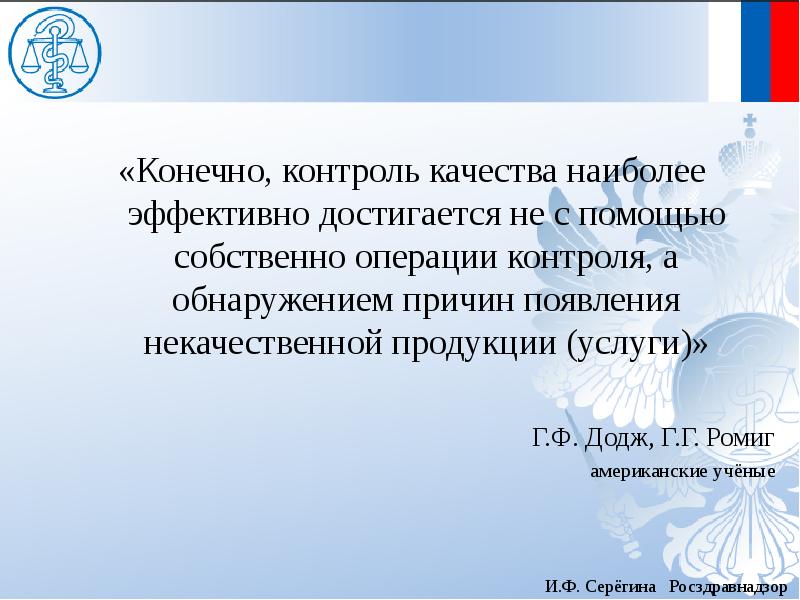 «Конечно, контроль качества наиболее эффективно достигается не с помощью собственно операции контроля, а обнаружением причин появления некачественной продукции (услуги)»

Г.Ф. Додж, Г.Г. Ромиг

американские учёные

И.Ф. Серёгина Росздравнадзор